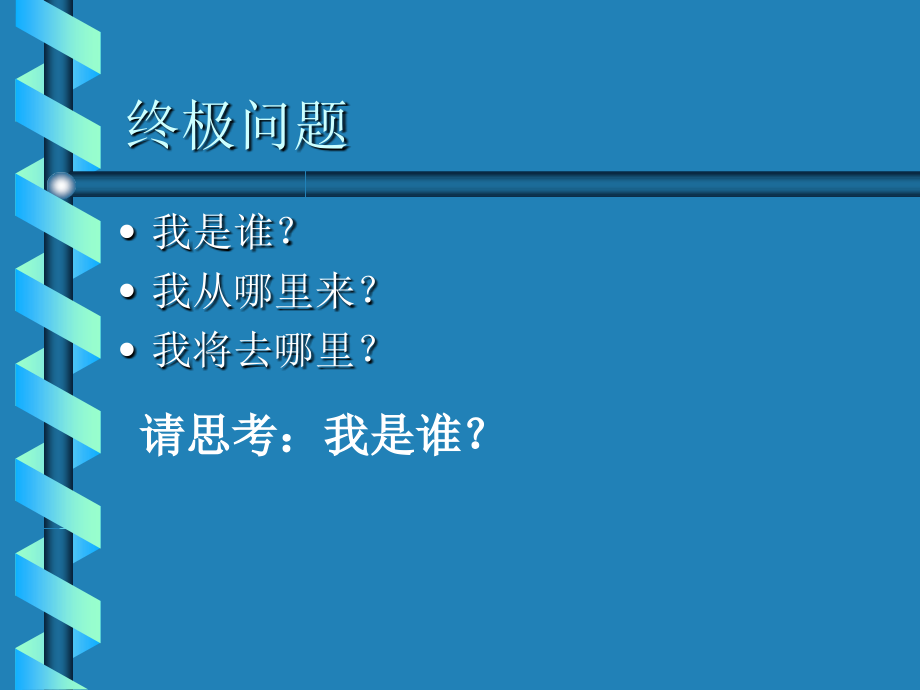 终极问题

• 我是谁?
• 我从哪里来?
• 我将去哪里?

请思考：我是谁?